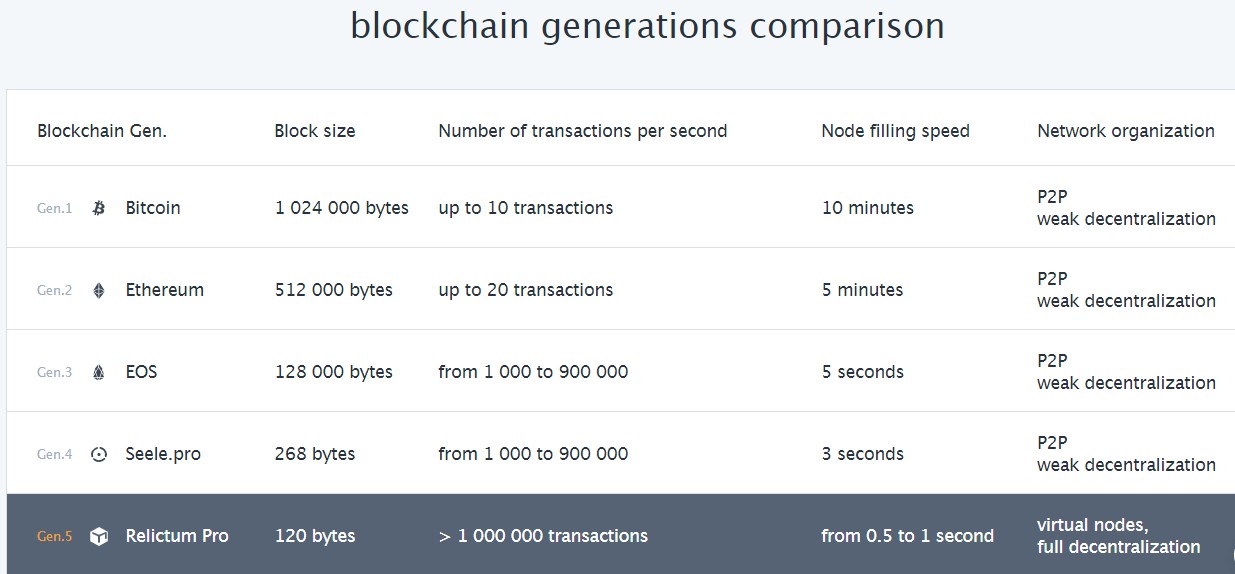 blockchain generations comparison

| Blockchain Gen. | Block size | Number of transactions per second | Node filling speed | Network organization |
|---|---|---|---|---|
| Gen.1 Bitcoin | 1 024 000 bytes | up to 10 transactions | 10 minutes | P2P weak decentralization |
| Gen.2 Ethereum | 512 000 bytes | up to 20 transactions | 5 minutes | P2P weak decentralization |
| Gen.3 EOS | 128 000 bytes | from 1 000 to 900 000 | 5 seconds | P2P weak decentralization |
| Gen.4 Seele.pro | 268 bytes | from 1 000 to 900 000 | 3 seconds | P2P weak decentralization |
| Gen.5 Relictum Pro | 120 bytes | > 1 000 000 transactions | from 0.5 to 1 second | virtual nodes, full decentralization |